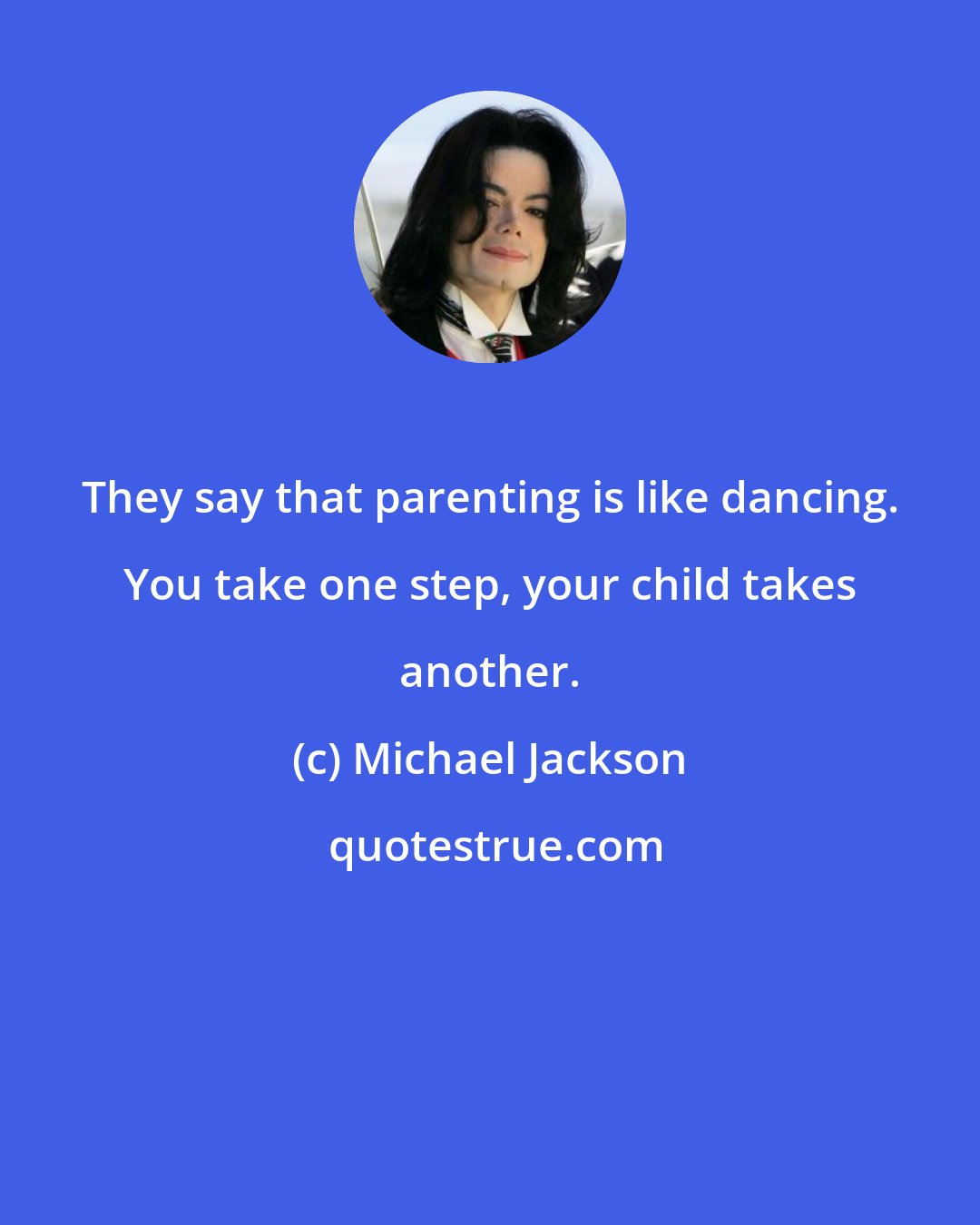 They say that parenting is like dancing. You take one step, your child takes another.

(c) Michael Jackson

quotestrue.com